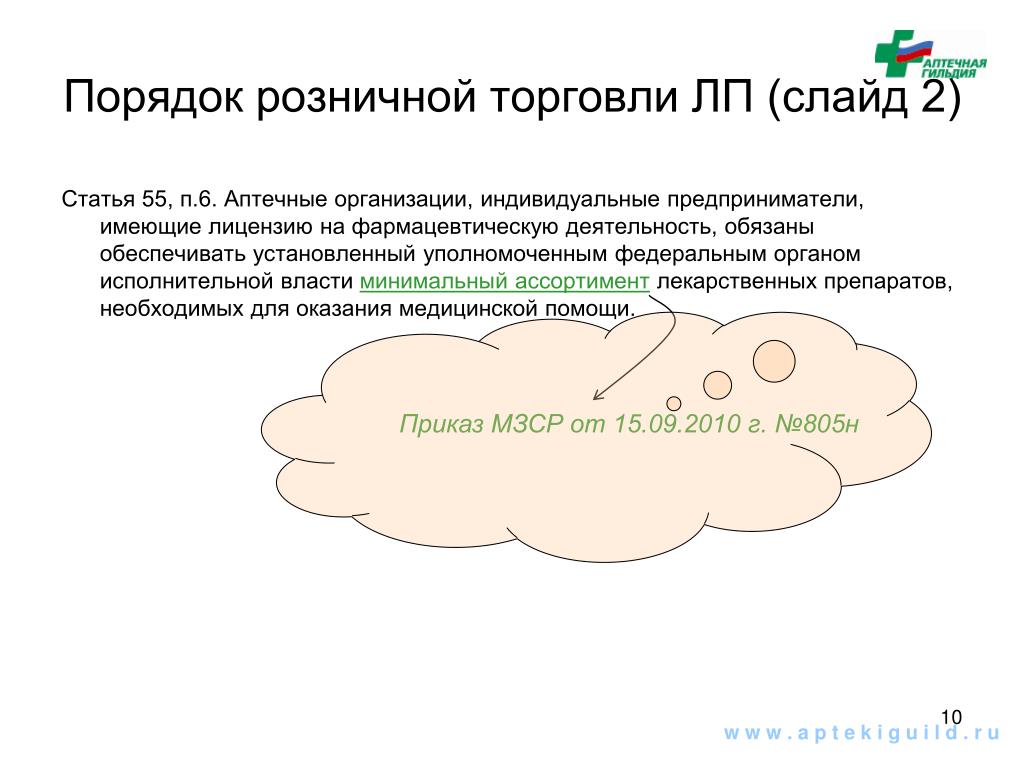 АПТЕЧНАЯ ГИЛЬДИЯ

Порядок розничной торговли ЛП (слайд 2)

Статья 55, п.6. Аптечные организации, индивидуальные предприниматели, имеющие лицензию на фармацевтическую деятельность, обязаны обеспечивать установленный уполномоченным федеральным органом исполнительной власти минимальный ассортимент лекарственных препаратов, необходимых для оказания медицинской помощи.

Приказ МЗСР от 15.09.2010 г. №805н

10

www.aptekiguild.ru